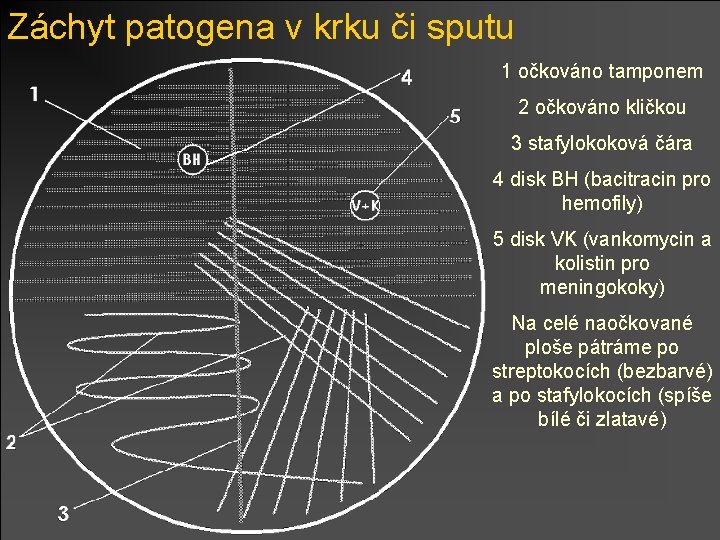 Záchyt patogena v krku či sputu

1

4

5

BH

V+K

2

3

1 očkováno tamponem

2 očkováno kličkou

3 stafylokoková čára

4 disk BH (bacitracin pro hemofily)

5 disk VK (vankomycin a kolistin pro meningokoky)

Na celé naočkované ploše pátráme po streptokocích (bezbarvé) a po stafylokocích (spíše bílé či zlatavé)